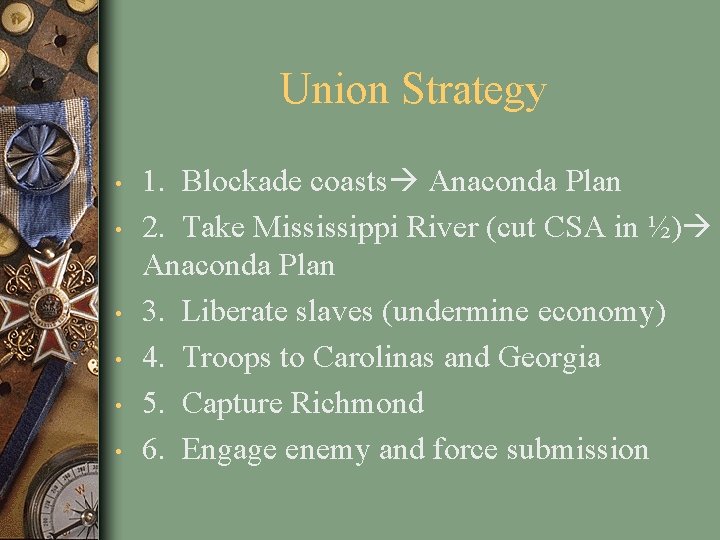 Union Strategy

• 1. Blockade coasts→ Anaconda Plan
• 2. Take Mississippi River (cut CSA in ½)→ Anaconda Plan
• 3. Liberate slaves (undermine economy)
• 4. Troops to Carolinas and Georgia
• 5. Capture Richmond
• 6. Engage enemy and force submission